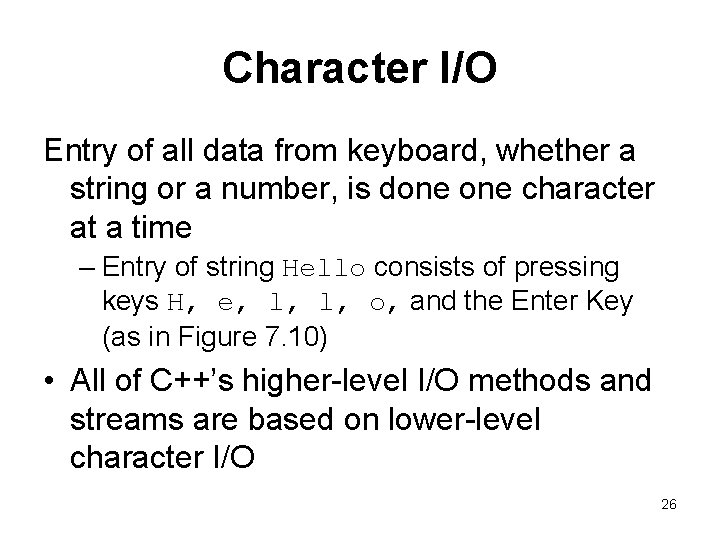 Character I/O

Entry of all data from keyboard, whether a string or a number, is done one character at a time

– Entry of string Hello consists of pressing keys H, e, l, l, o, and the Enter Key (as in Figure 7.10)

• All of C++'s higher-level I/O methods and streams are based on lower-level character I/O

26